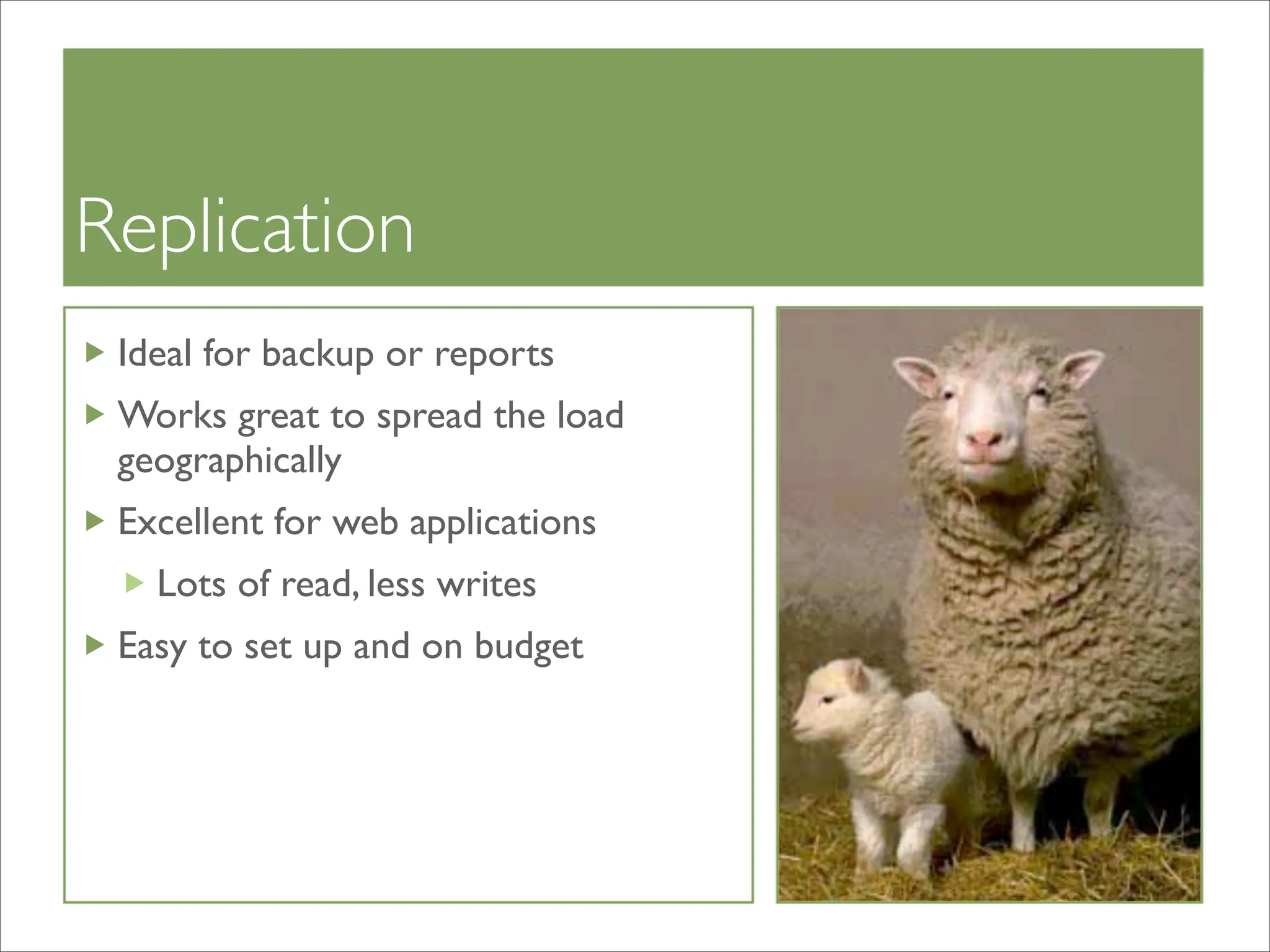 Replication

▶ Ideal for backup or reports

▶ Works great to spread the load geographically

▶ Excellent for web applications

▶ Lots of read, less writes

▶ Easy to set up and on budget